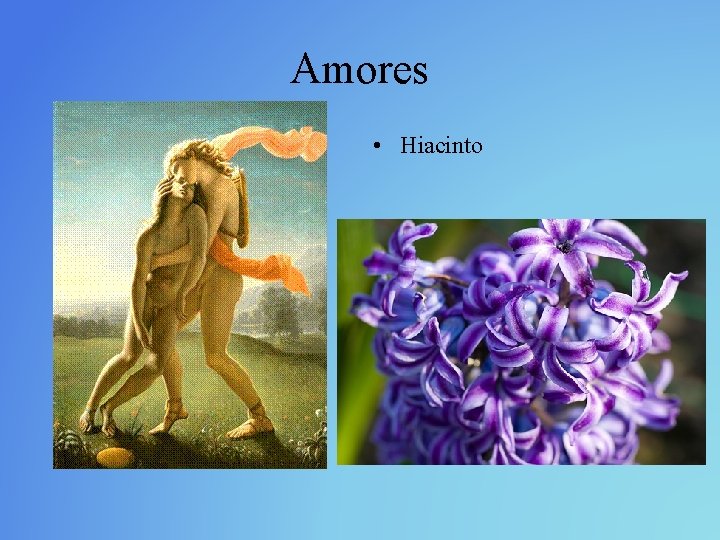 Amores

• Hiacinto